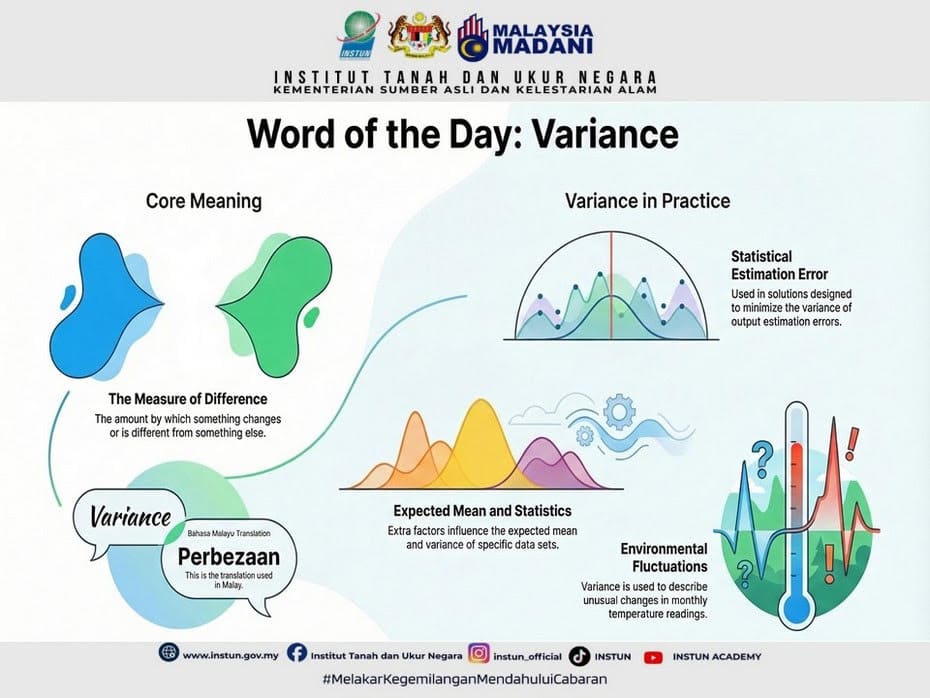 INSTUN

MALAYSIA MADANI

INSTITUT TANAH DAN UKUR NEGARA
KEMENTERIAN SUMBER ASLI DAN KELESTARIAN ALAM

Word of the Day: Variance

Core Meaning

The Measure of Difference
The amount by which something changes or is different from something else.

Variance

Bahasa Malayu Translation
Perbezaan
This is the translation used in Malay.

Variance in Practice

Statistical Estimation Error
Used in solutions designed to minimize the variance of output estimation errors.

Expected Mean and Statistics
Extra factors influence the expected mean and variance of specific data sets.

Environmental Fluctuations
Variance is used to describe unusual changes in monthly temperature readings.

www.instun.gov.my Institut Tanah dan Ukur Negara instun_official INSTUN INSTUN ACADEMY

#MelakarKegemilanganMendahuluiCabaran